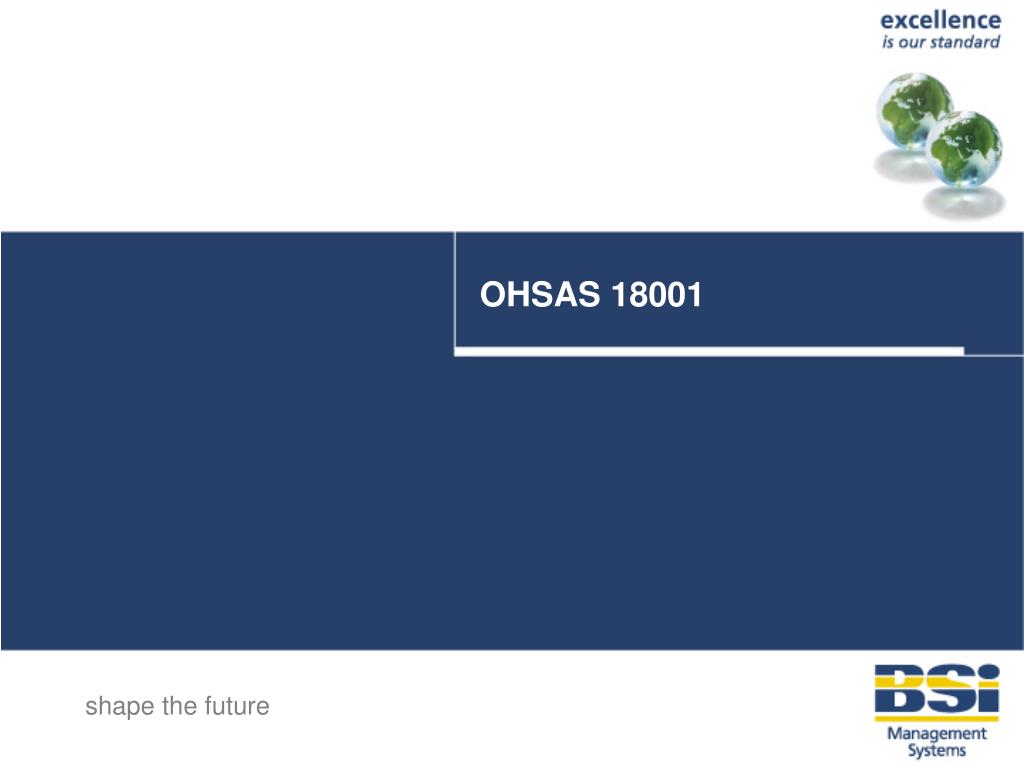 excellence
is our standard

OHSAS 18001

shape the future

BSi
Management Systems